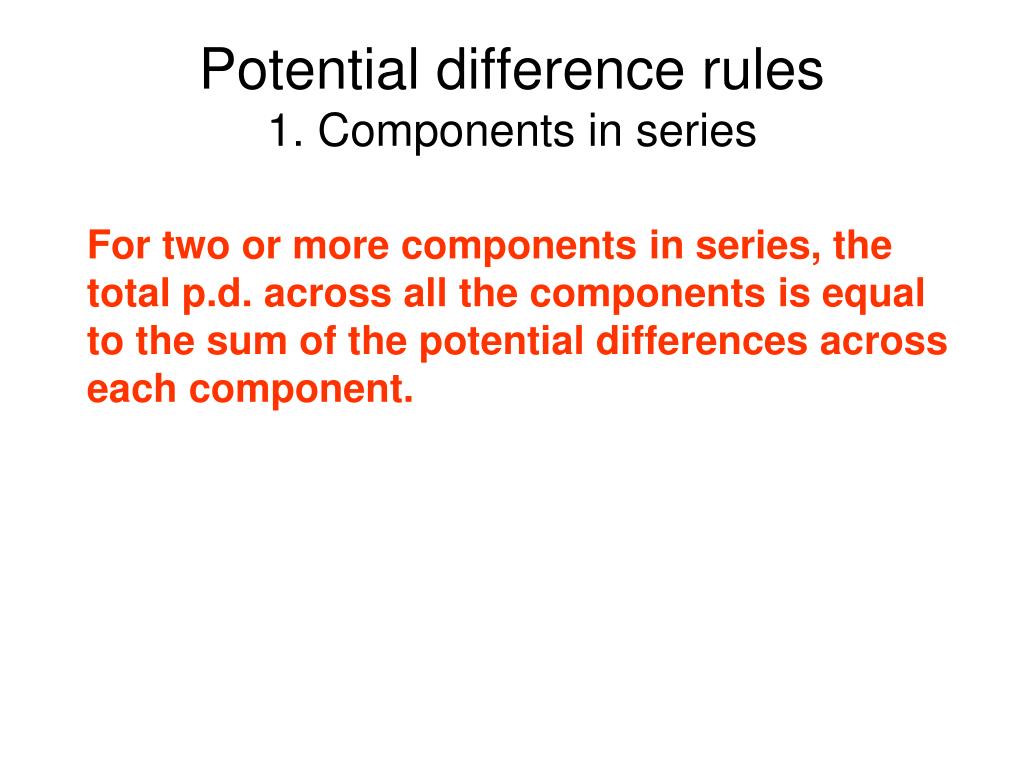 Potential difference rules
1. Components in series

For two or more components in series, the total p.d. across all the components is equal to the sum of the potential differences across each component.